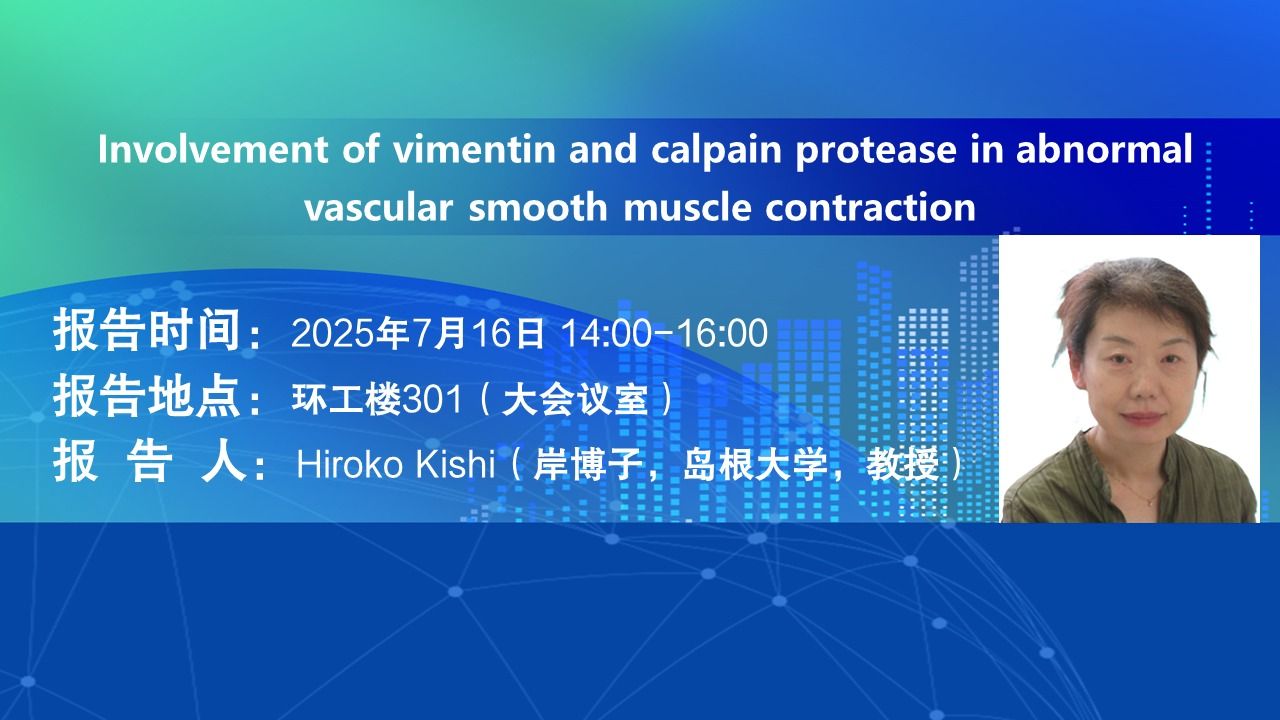 Involvement of vimentin and calpain protease in abnormal vascular smooth muscle contraction

报告时间：2025年7月16日 14:00-16:00
报告地点：环工楼301（大会议室）
报 告 人：Hiroko Kishi（岸博子，岛根大学，教授）